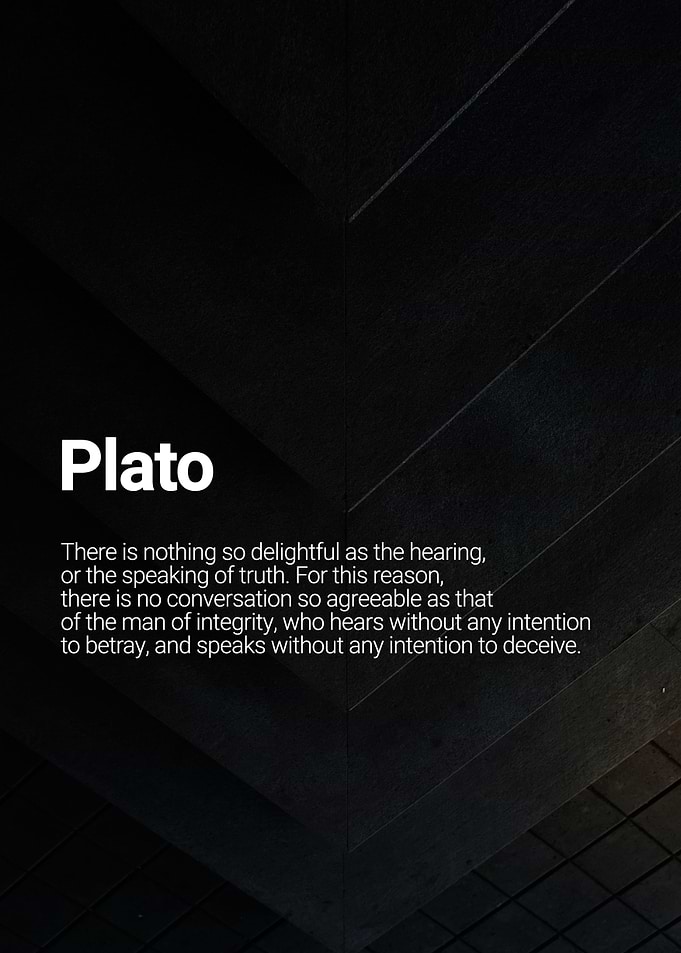 Plato

There is nothing so delightful as the hearing, or the speaking of truth. For this reason, there is no conversation so agreeable as that of the man of integrity, who hears without any intention to betray, and speaks without any intention to deceive.